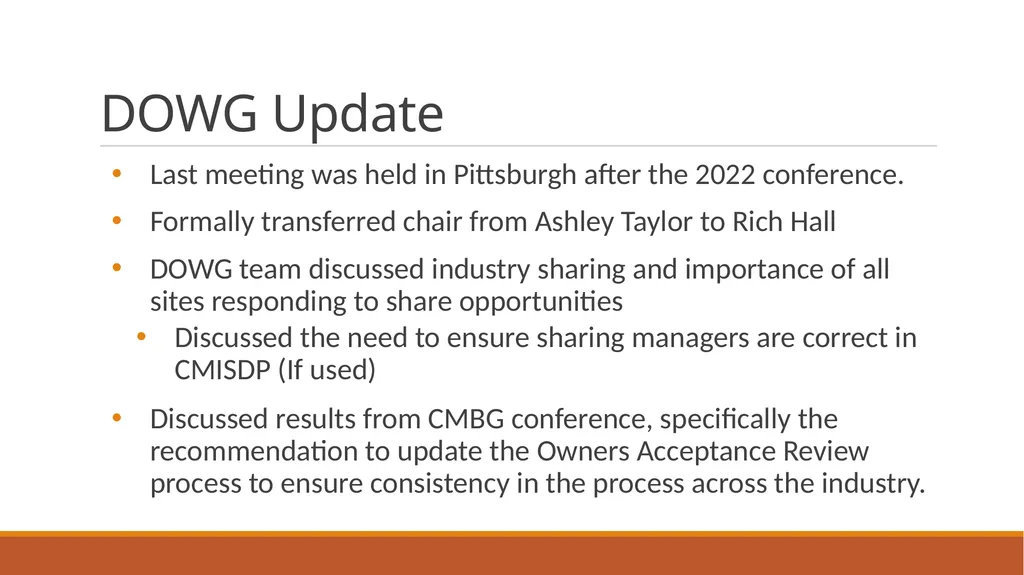 DOWG Update

• Last meeting was held in Pittsburgh after the 2022 conference.

• Formally transferred chair from Ashley Taylor to Rich Hall

• DOWG team discussed industry sharing and importance of all sites responding to share opportunities

• Discussed the need to ensure sharing managers are correct in CMISDP (If used)

• Discussed results from CMBG conference, specifically the recommendation to update the Owners Acceptance Review process to ensure consistency in the process across the industry.